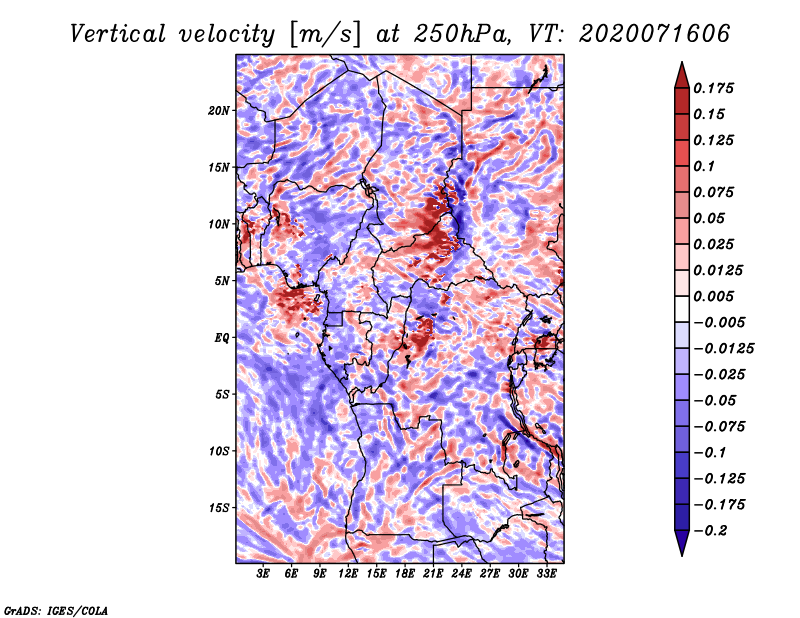 Vertical velocity [m/s] at 250hPa, VT: 2020071606

20N
15N
10N
5N
EQ
5S
10S
15S

3E 6E 9E 12E 15E 18E 21E 24E 27E 30E 33E

0.175
0.15
0.125
0.1
0.075
0.05
0.025
0.0125
0.005
−0.005
−0.0125
−0.025
−0.05
−0.075
−0.1
−0.125
−0.175
−0.2

GrADS: IGES/COLA